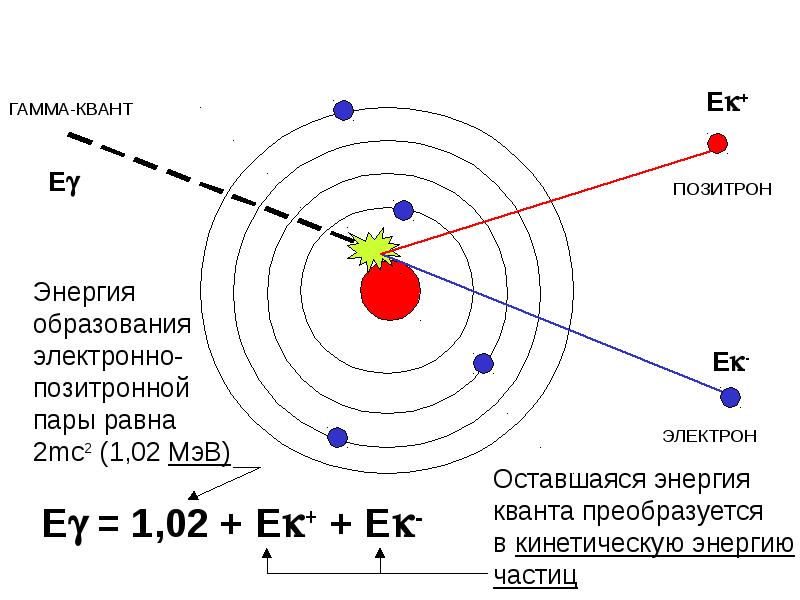 ГАММА-КВАНТ

$E\gamma$

$E\kappa^+$

ПОЗИТРОН

$E\kappa^-$

ЭЛЕКТРОН

Энергия образования электронно-позитронной пары равна $2mc^2$ (1,02 МэВ)

$E\gamma = 1,02 + E\kappa^+ + E\kappa^-$

Оставшаяся энергия кванта преобразуется в кинетическую энергию частиц